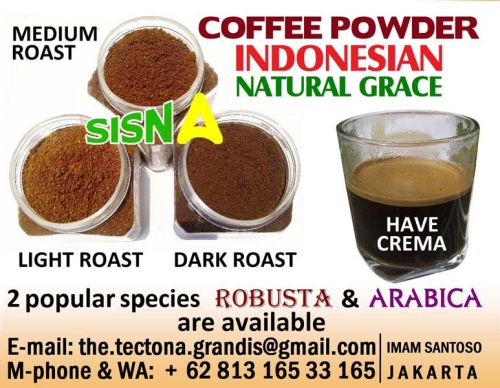 MEDIUM ROAST

COFFEE POWDER
INDONESIAN
NATURAL GRACE

SISNA

HAVE CREMA

LIGHT ROAST

DARK ROAST

2 popular species ROBUSTA & ARABICA are available

E-mail: the.tectona.grandis@gmail.com
M-phone & WA: + 62 813 165 33 165

IMAM SANTOSO
JAKARTA